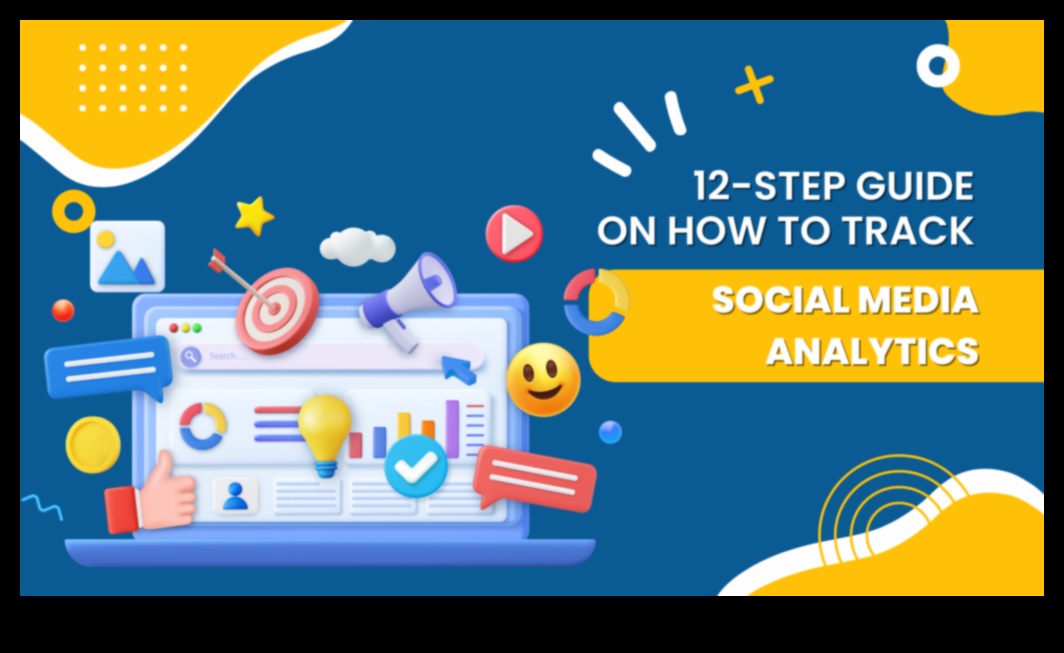 12-STEP GUIDE ON HOW TO TRACK

SOCIAL MEDIA ANALYTICS

Search ...